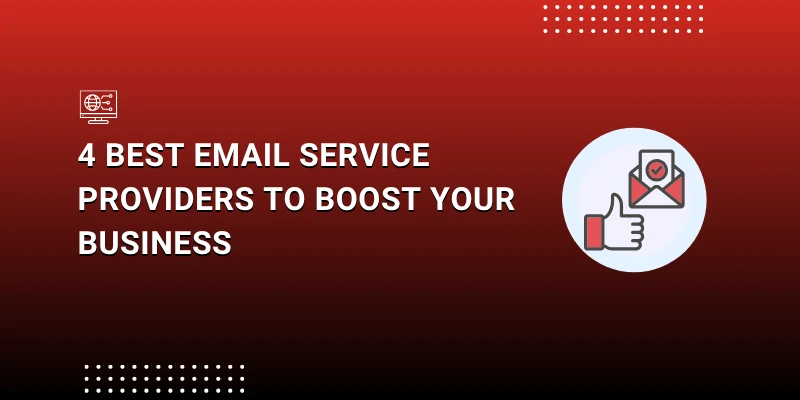 4 BEST EMAIL SERVICE PROVIDERS TO BOOST YOUR BUSINESS